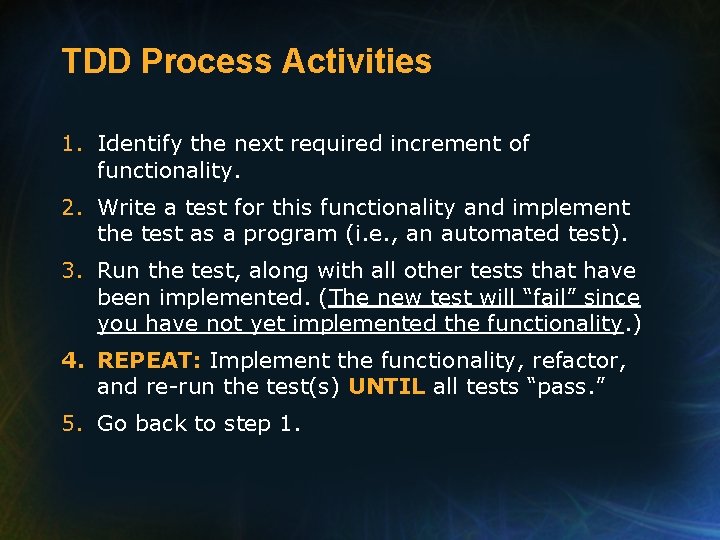 TDD Process Activities

1. Identify the next required increment of functionality.

2. Write a test for this functionality and implement the test as a program (i.e., an automated test).

3. Run the test, along with all other tests that have been implemented. (The new test will “fail” since you have not yet implemented the functionality.)

4. REPEAT: Implement the functionality, refactor, and re-run the test(s) UNTIL all tests “pass.”

5. Go back to step 1.